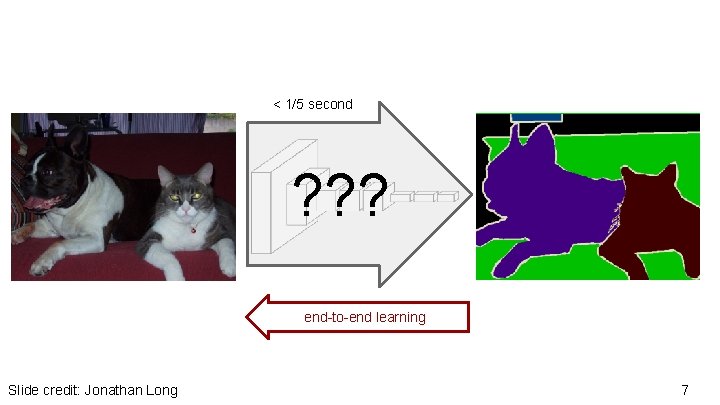 < 1/5 second

???

end-to-end learning

Slide credit: Jonathan Long

7